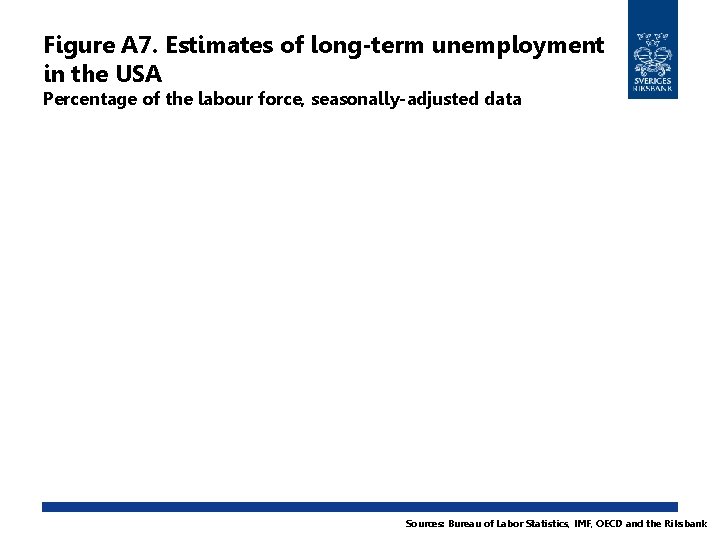 Figure A7. Estimates of long-term unemployment in the USA

Percentage of the labour force, seasonally-adjusted data

SVERIGES RIKSBANK

Sources: Bureau of Labor Statistics, IMF, OECD and the Riksbank